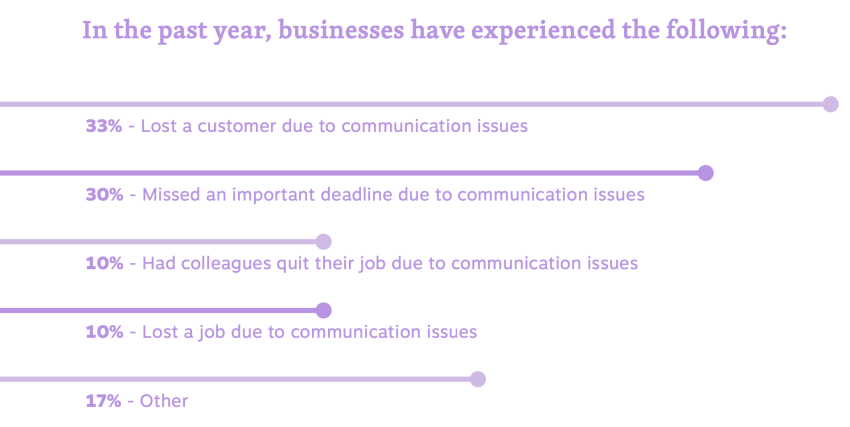 In the past year, businesses have experienced the following:

33% - Lost a customer due to communication issues

30% - Missed an important deadline due to communication issues

10% - Had colleagues quit their job due to communication issues

10% - Lost a job due to communication issues

17% - Other